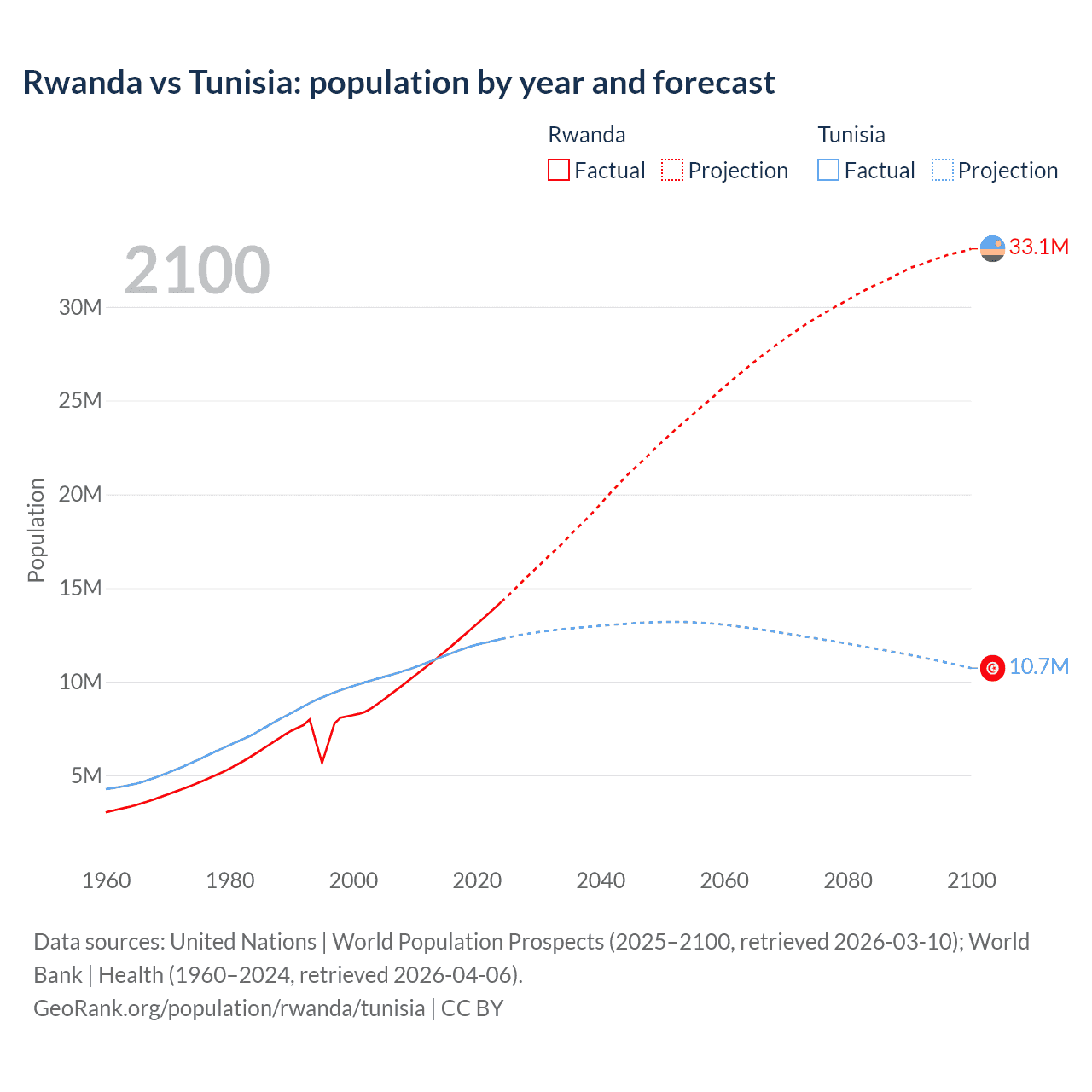 Rwanda vs Tunisia: population by year and forecast

Rwanda
Factual
Projection

Tunisia
Factual
Projection

2100

33.1M

10.7M

Population

30M
25M
20M
15M
10M
5M

1960
1980
2000
2020
2040
2060
2080
2100

Data sources: United Nations | World Population Prospects (2025–2100, retrieved 2026-03-10); World Bank | Health (1960–2024, retrieved 2026-04-06).
GeoRank.org/population/rwanda/tunisia | CC BY